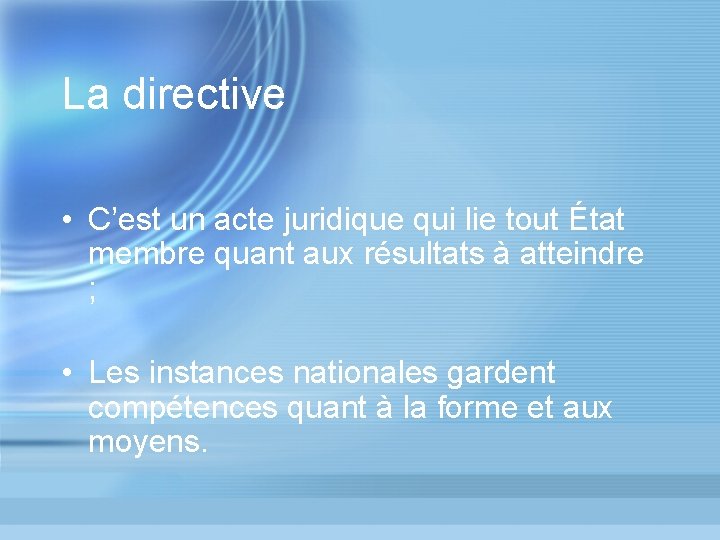 La directive

• C’est un acte juridique qui lie tout État membre quant aux résultats à atteindre ;

• Les instances nationales gardent compétences quant à la forme et aux moyens.